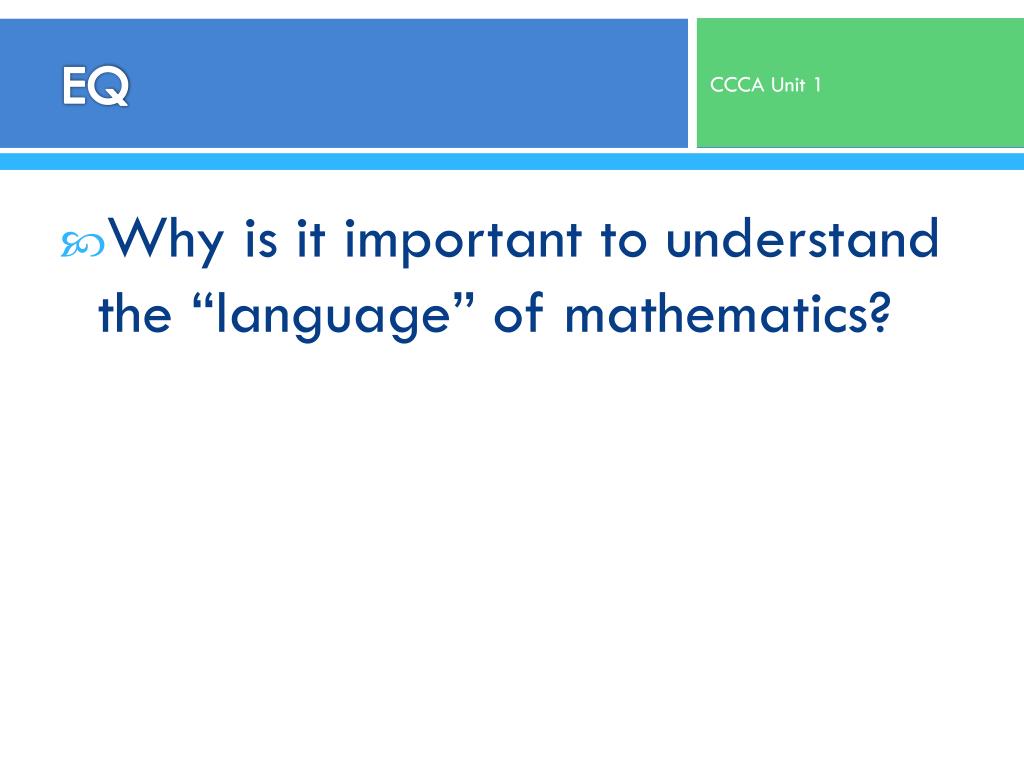 EQ

CCCA Unit 1

Why is it important to understand the “language” of mathematics?